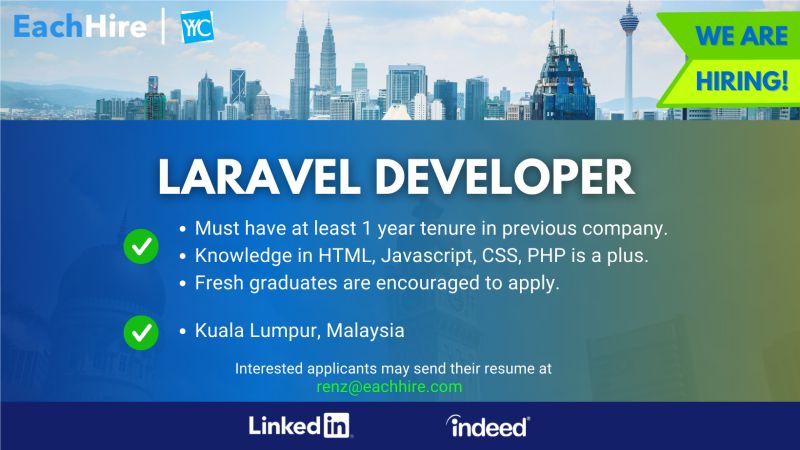 EachHire | YYC

WE ARE HIRING!

LARAVEL DEVELOPER

• Must have at least 1 year tenure in previous company.
• Knowledge in HTML, Javascript, CSS, PHP is a plus.
• Fresh graduates are encouraged to apply.

• Kuala Lumpur, Malaysia

Interested applicants may send their resume at
renz@eachhire.com

LinkedIn

indeed